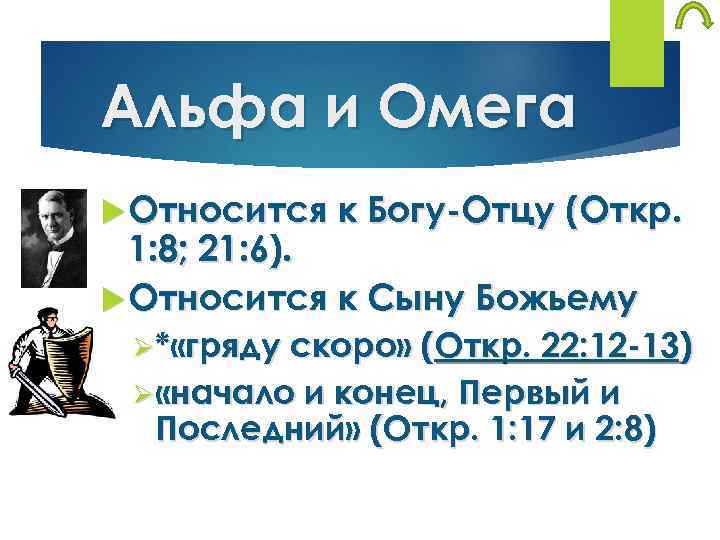 Альфа и Омега

Относится к Богу-Отцу (Откр. 1:8; 21:6).

Относится к Сыну Божьему

*«гряду скоро» (Откр. 22:12-13)

«начало и конец, Первый и Последний» (Откр. 1:17 и 2:8)